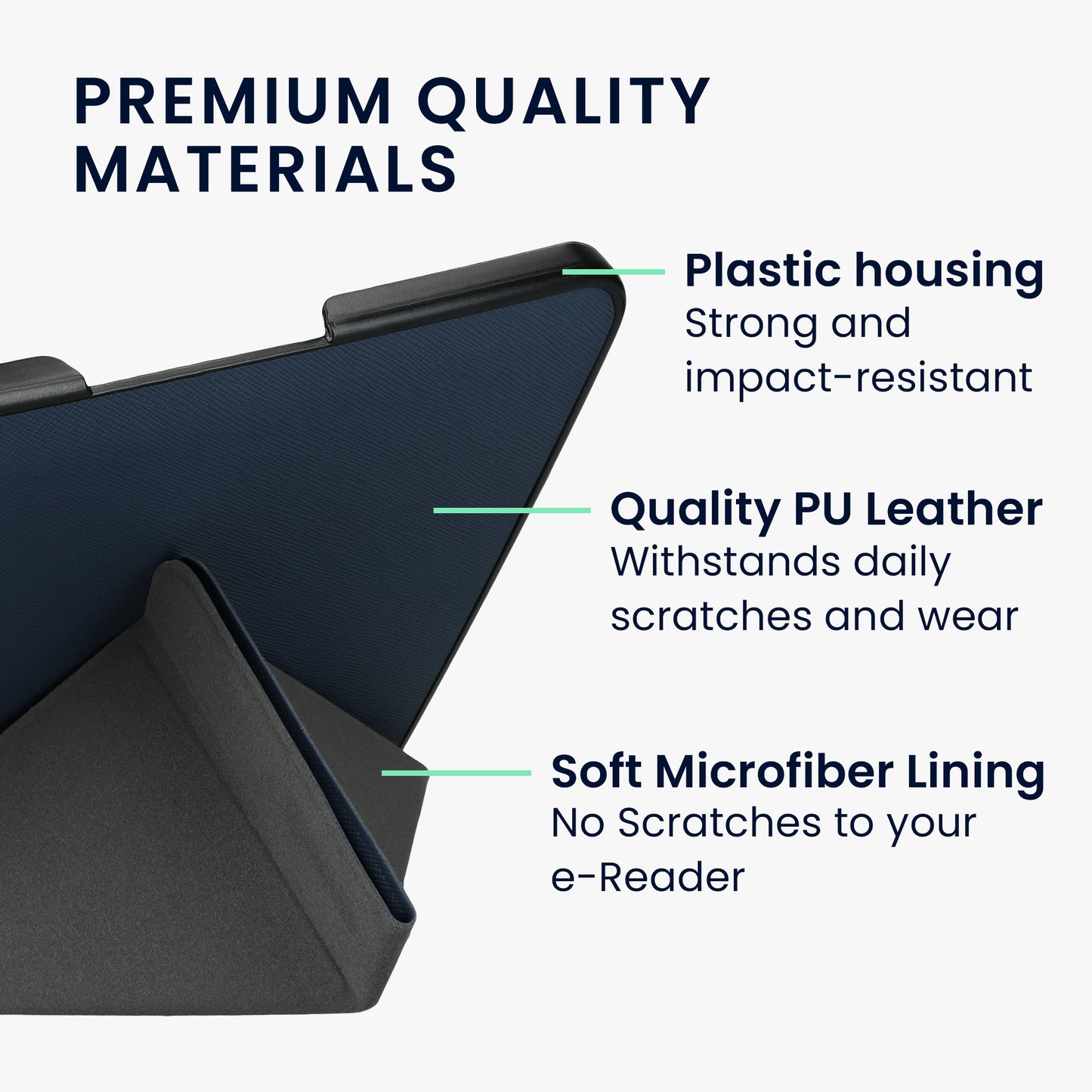 PREMIUM QUALITY MATERIALS

Plastic housing
Strong and impact-resistant

Quality PU Leather
Withstands daily scratches and wear

Soft Microfiber Lining
No Scratches to your e-Reader